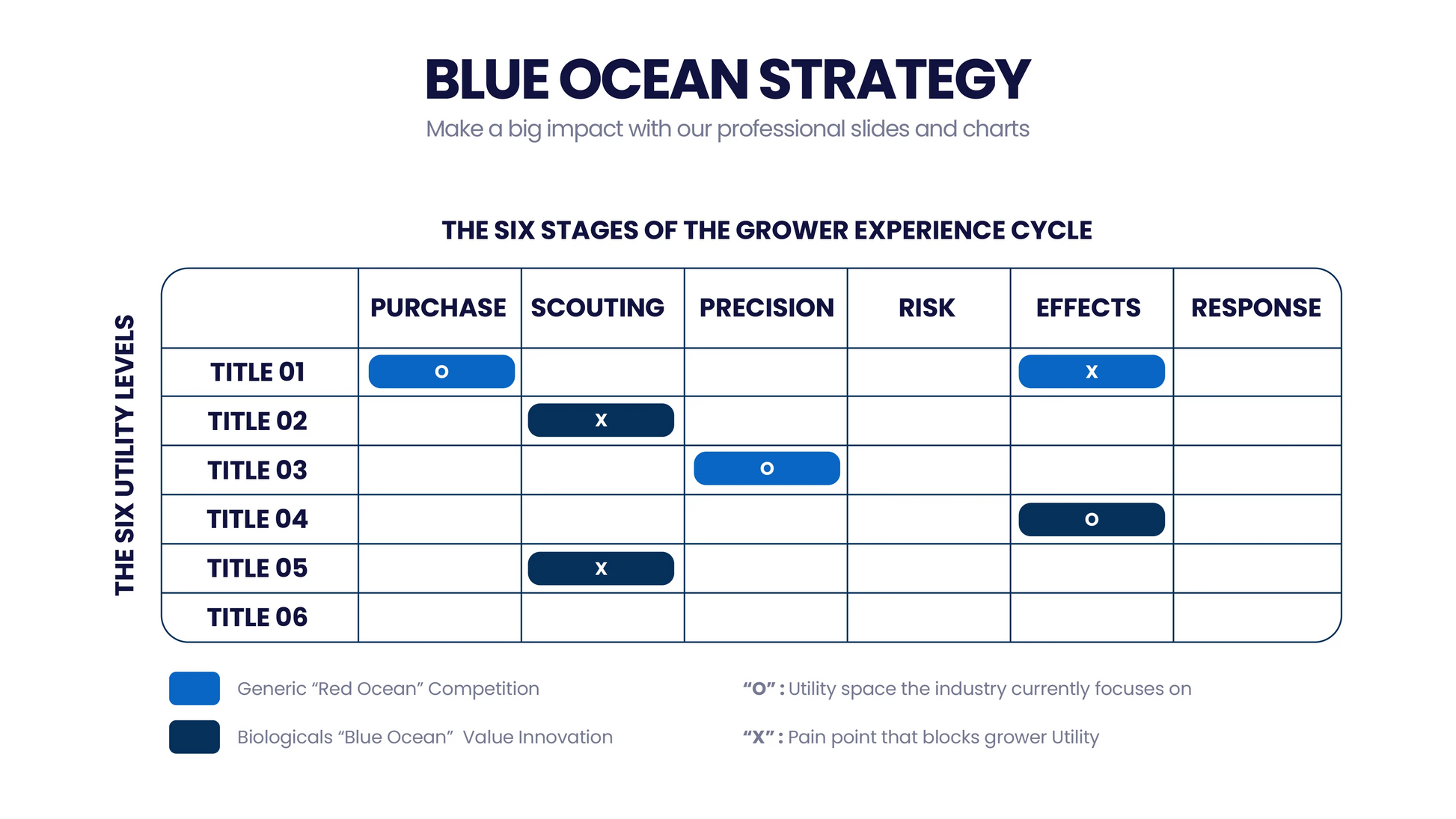 BLUE OCEAN STRATEGY
Make a big impact with our professional slides and charts

THE SIX STAGES OF THE GROWER EXPERIENCE CYCLE

THE SIX UTILITY LEVELS

| | PURCHASE | SCOUTING | PRECISION | RISK | EFFECTS | RESPONSE |
|---|---|---|---|---|---|---|
| TITLE 01 | O | | | | X | |
| TITLE 02 | | X | | | | |
| TITLE 03 | | | O | | | |
| TITLE 04 | | | | | O | |
| TITLE 05 | | X | | | | |
| TITLE 06 | | | | | | |

Generic “Red Ocean” Competition
Biologicals “Blue Ocean”  Value Innovation

“O” : Utility space the industry currently focuses on
“X” : Pain point that blocks grower Utility